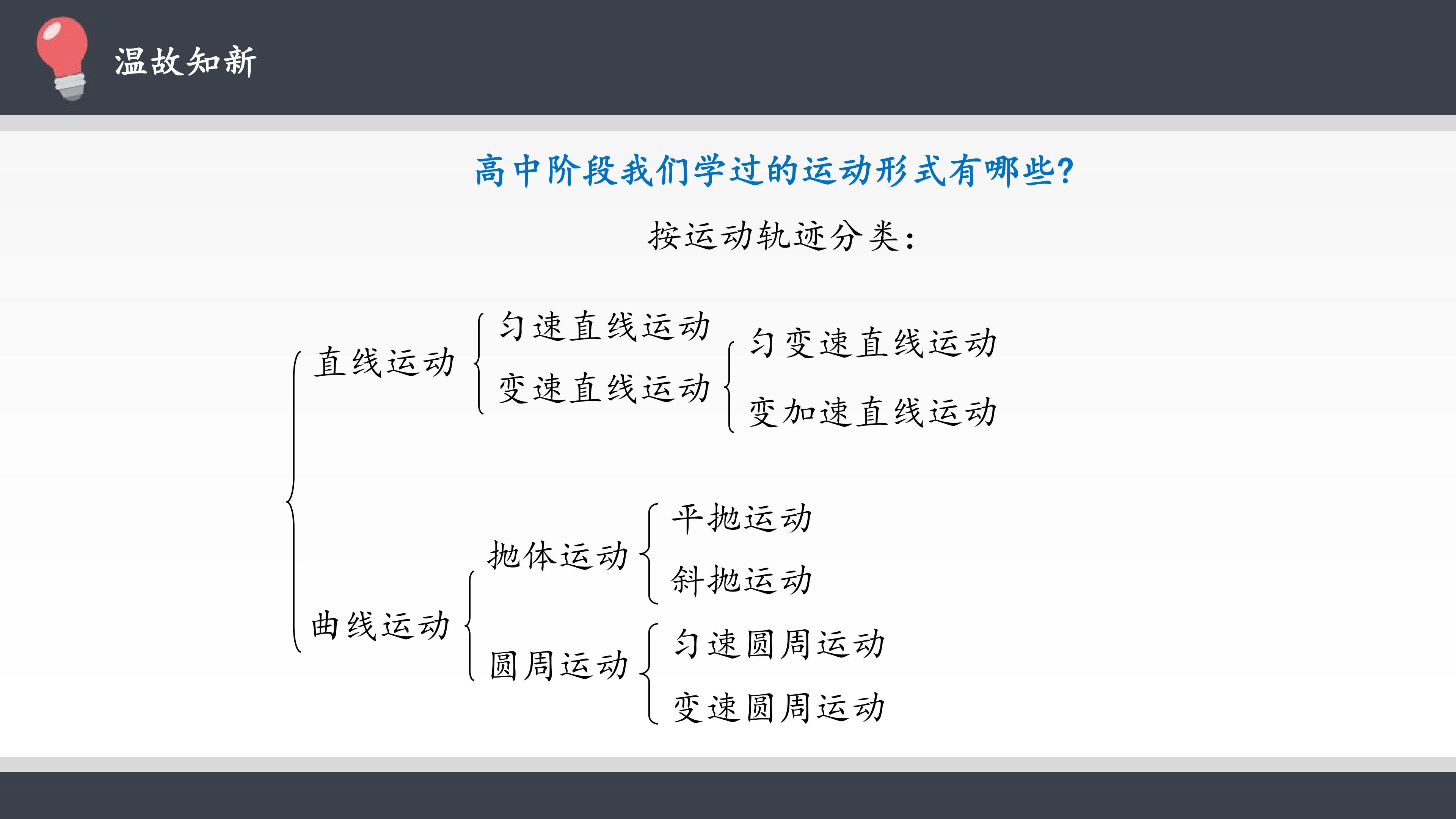 温故知新

高中阶段我们学过的运动形式有哪些?

按运动轨迹分类:

直线运动

匀速直线运动

变速直线运动

匀变速直线运动

变加速直线运动

曲线运动

抛体运动

平抛运动

斜抛运动

圆周运动

匀速圆周运动

变速圆周运动